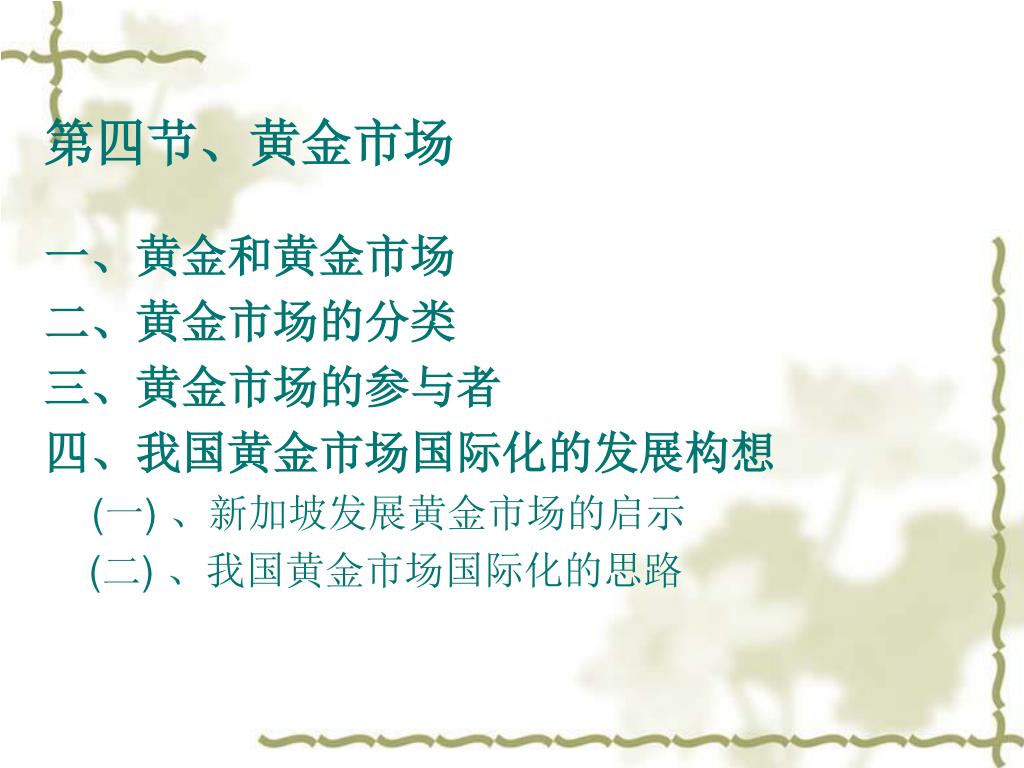 第四节、黄金市场

一、黄金和黄金市场
二、黄金市场的分类
三、黄金市场的参与者
四、我国黄金市场国际化的发展构想
(一) 、新加坡发展黄金市场的启示
(二) 、我国黄金市场国际化的思路